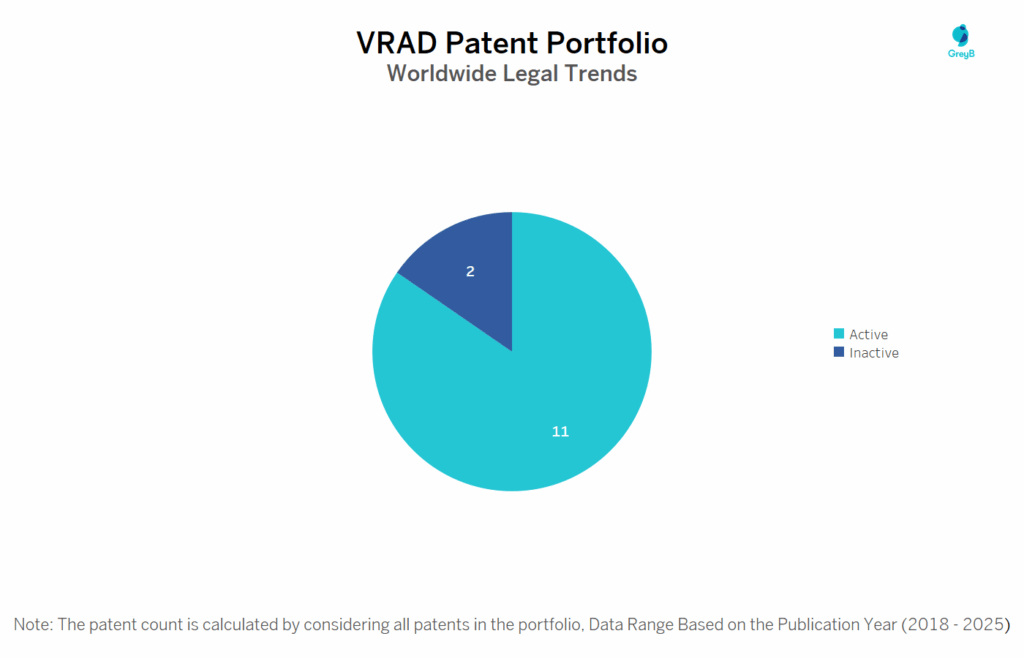 VRAD Patent Portfolio
Worldwide Legal Trends

GreyB

2

11

Active
Inactive

Note: The patent count is calculated by considering all patents in the portfolio, Data Range Based on the Publication Year (2018 - 2025)